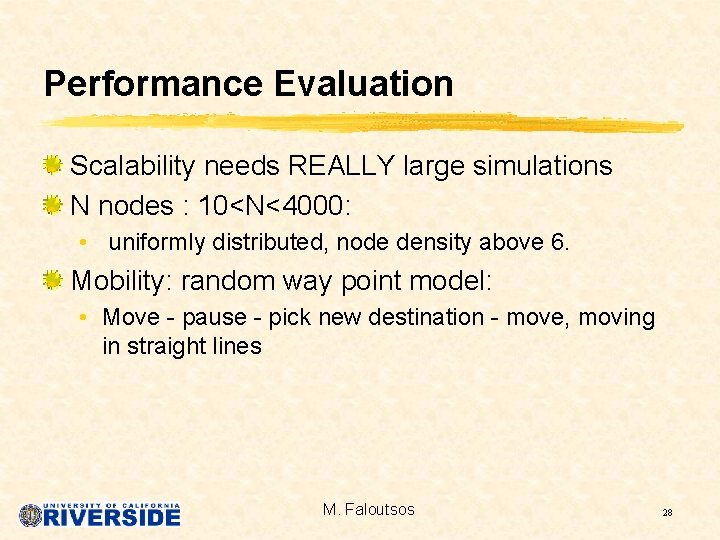 Performance Evaluation

Scalability needs REALLY large simulations

N nodes : 10<N<4000:

• uniformly distributed, node density above 6.

Mobility: random way point model:

• Move - pause - pick new destination - move, moving in straight lines

UNIVERSITY OF CALIFORNIA RIVERSIDE

M. Faloutsos

28